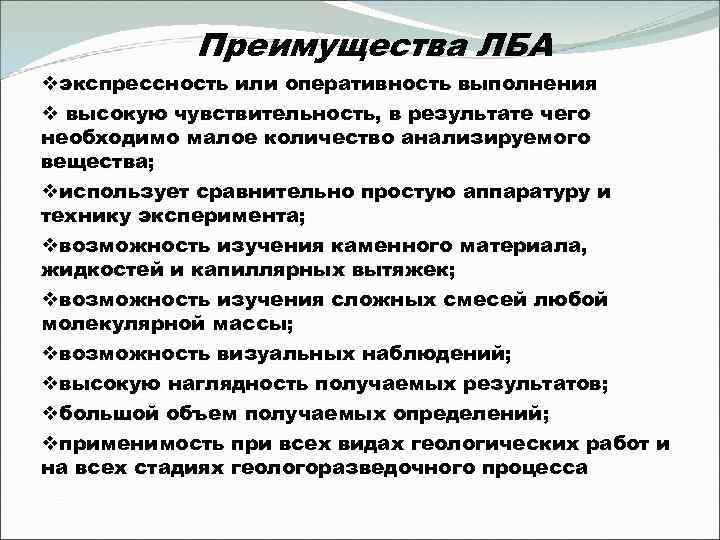 Преимущества ЛБА

❖экспрессность или оперативность выполнения

❖ высокую чувствительность, в результате чего необходимо малое количество анализируемого вещества;

❖использует сравнительно простую аппаратуру и технику эксперимента;

❖возможность изучения каменного материала, жидкостей и капиллярных вытяжек;

❖возможность изучения сложных смесей любой молекулярной массы;

❖возможность визуальных наблюдений;

❖высокую наглядность получаемых результатов;

❖большой объем получаемых определений;

❖применимость при всех видах геологических работ и на всех стадиях геологоразведочного процесса